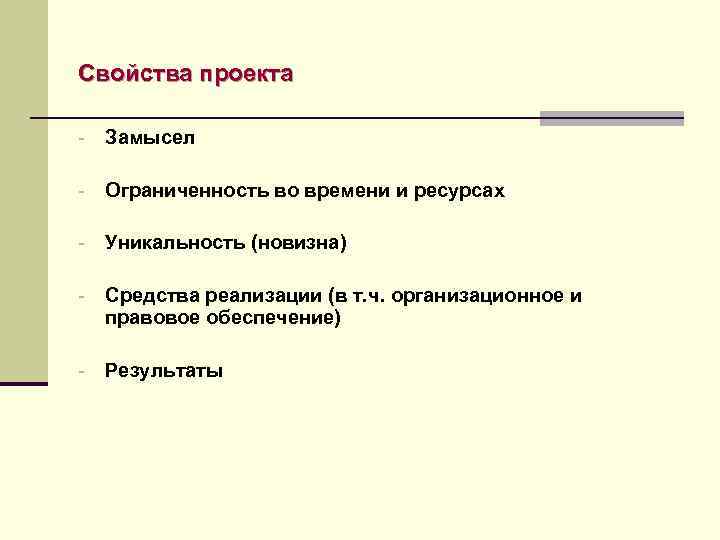 Свойства проекта

- Замысел

- Ограниченность во времени и ресурсах

- Уникальность (новизна)

- Средства реализации (в т.ч. организационное и правовое обеспечение)

- Результаты